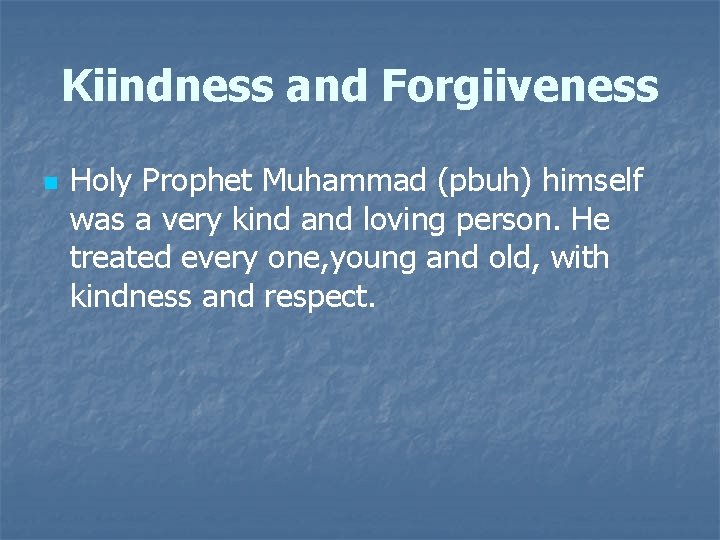 Kiindness and Forgiiveness

Holy Prophet Muhammad (pbuh) himself was a very kind and loving person. He treated every one,young and old, with kindness and respect.